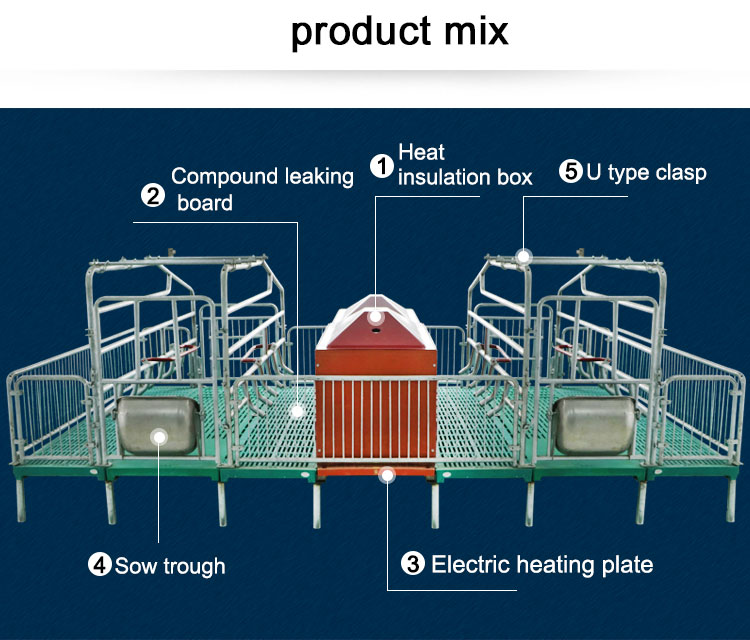 product mix

2 Compound leaking board

1 Heat insulation box

5 U type clasp

4 Sow trough

3 Electric heating plate